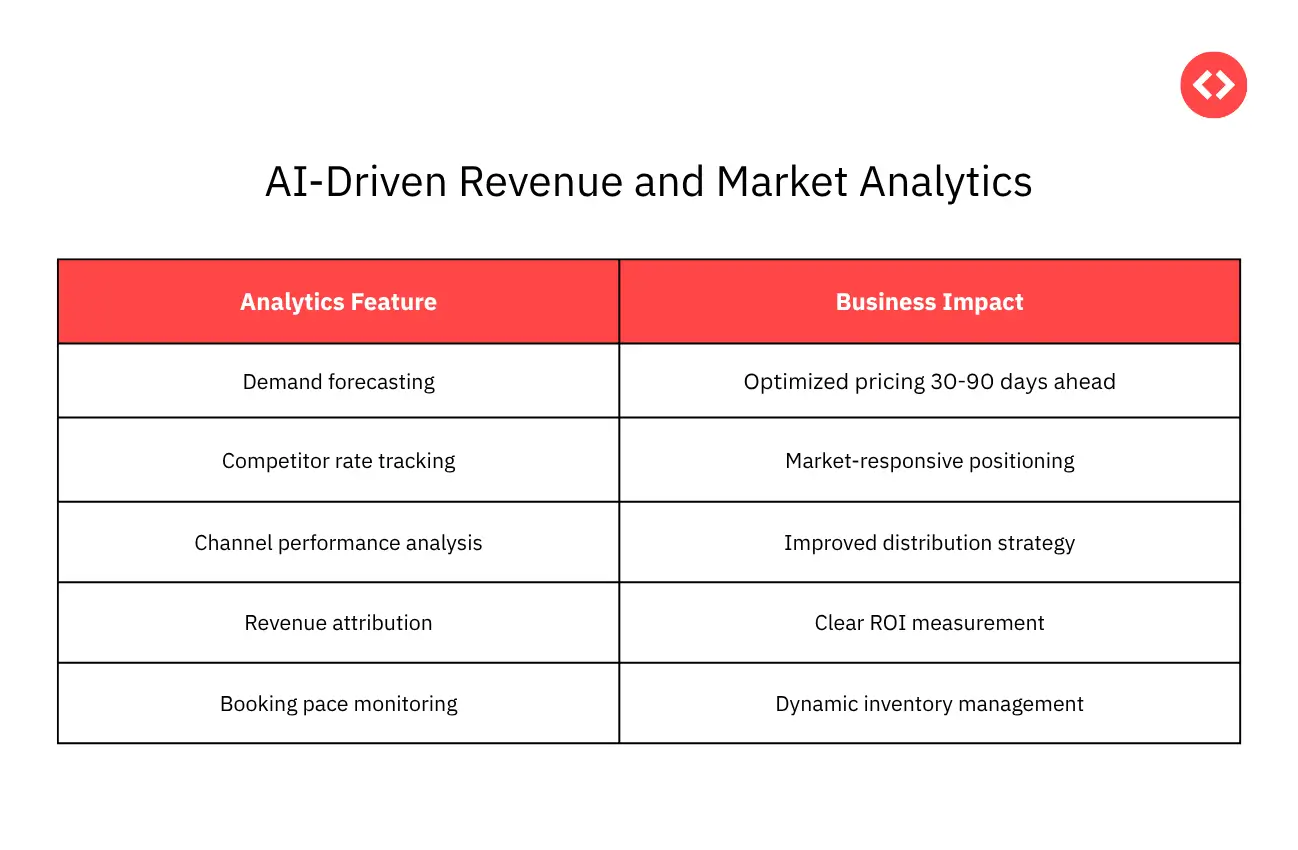 AI-Driven Revenue and Market Analytics

| Analytics Feature | Business Impact |
|---|---|
| Demand forecasting | Optimized pricing 30-90 days ahead |
| Competitor rate tracking | Market-responsive positioning |
| Channel performance analysis | Improved distribution strategy |
| Revenue attribution | Clear ROI measurement |
| Booking pace monitoring | Dynamic inventory management |